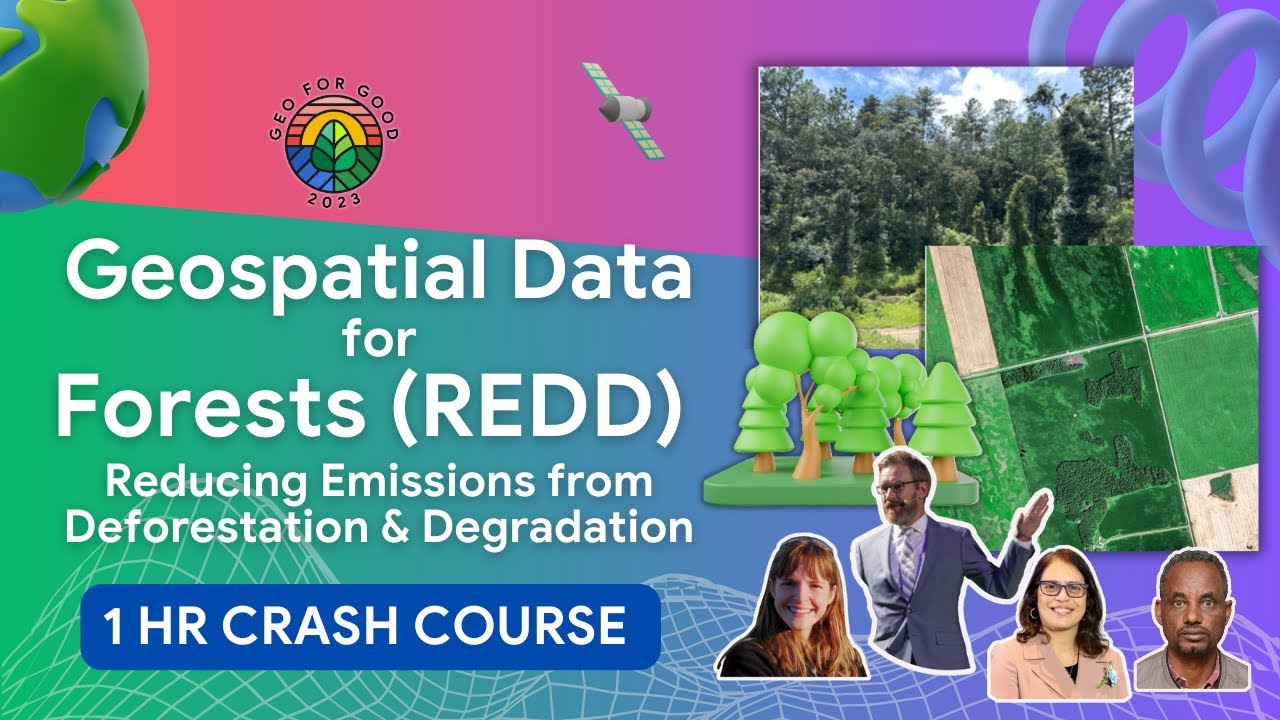 GEO FOR GOOD
2023

Geospatial Data for Forests (REDD)

Reducing Emissions from Deforestation & Degradation

1 HR CRASH COURSE